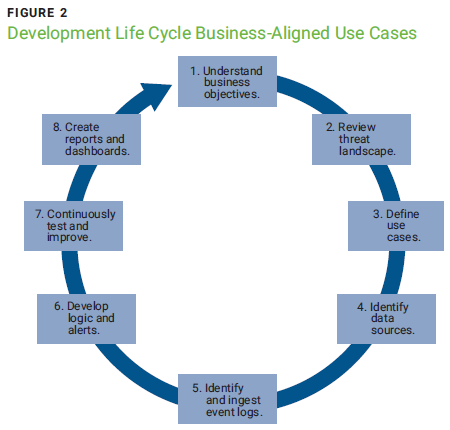 FIGURE 2
Development Life Cycle Business-Aligned Use Cases

1. Understand business objectives.

2. Review threat landscape.

3. Define use cases.

4. Identify data sources.

5. Identify and ingest event logs.

6. Develop logic and alerts.

7. Continuously test and improve.

8. Create reports and dashboards.